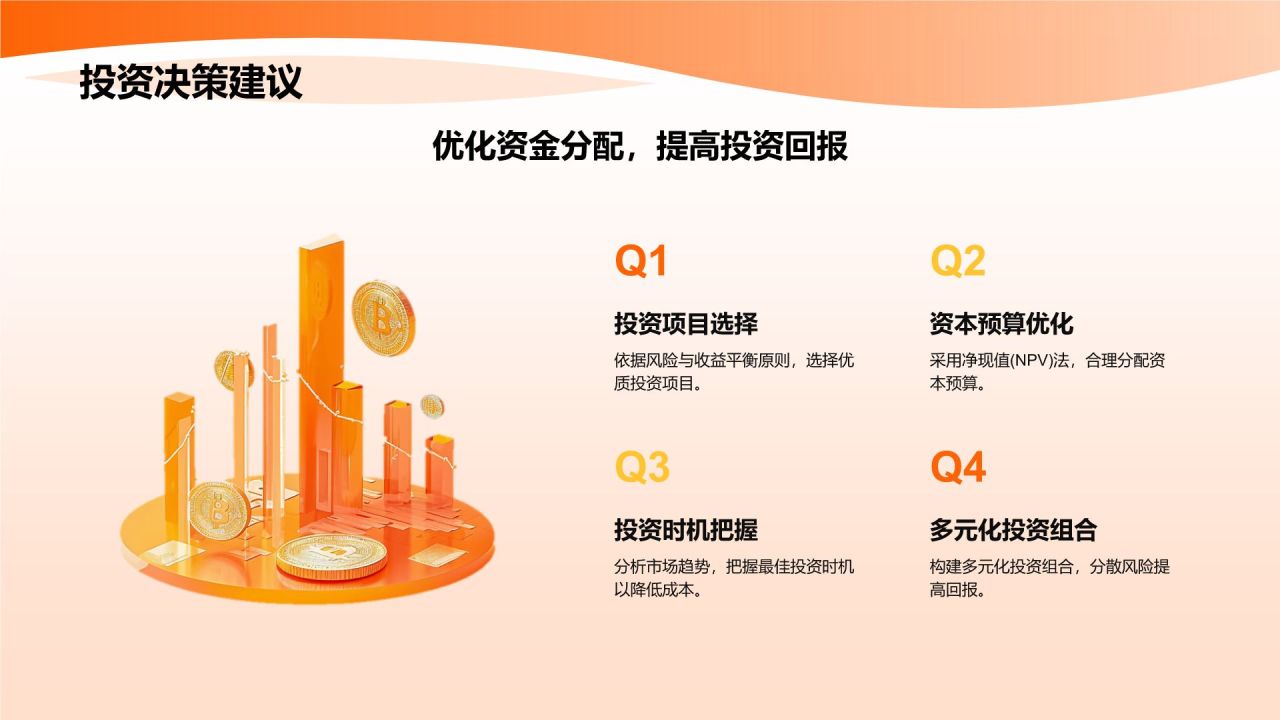 投资决策建议

优化资金分配，提高投资回报

Q1

投资项目选择

依据风险与收益平衡原则，选择优质投资项目。

Q2

资本预算优化

采用净现值(NPV)法，合理分配资本预算。

Q3

投资时机把握

分析市场趋势，把握最佳投资时机以降低成本。

Q4

多元化投资组合

构建多元化投资组合，分散风险提高回报。